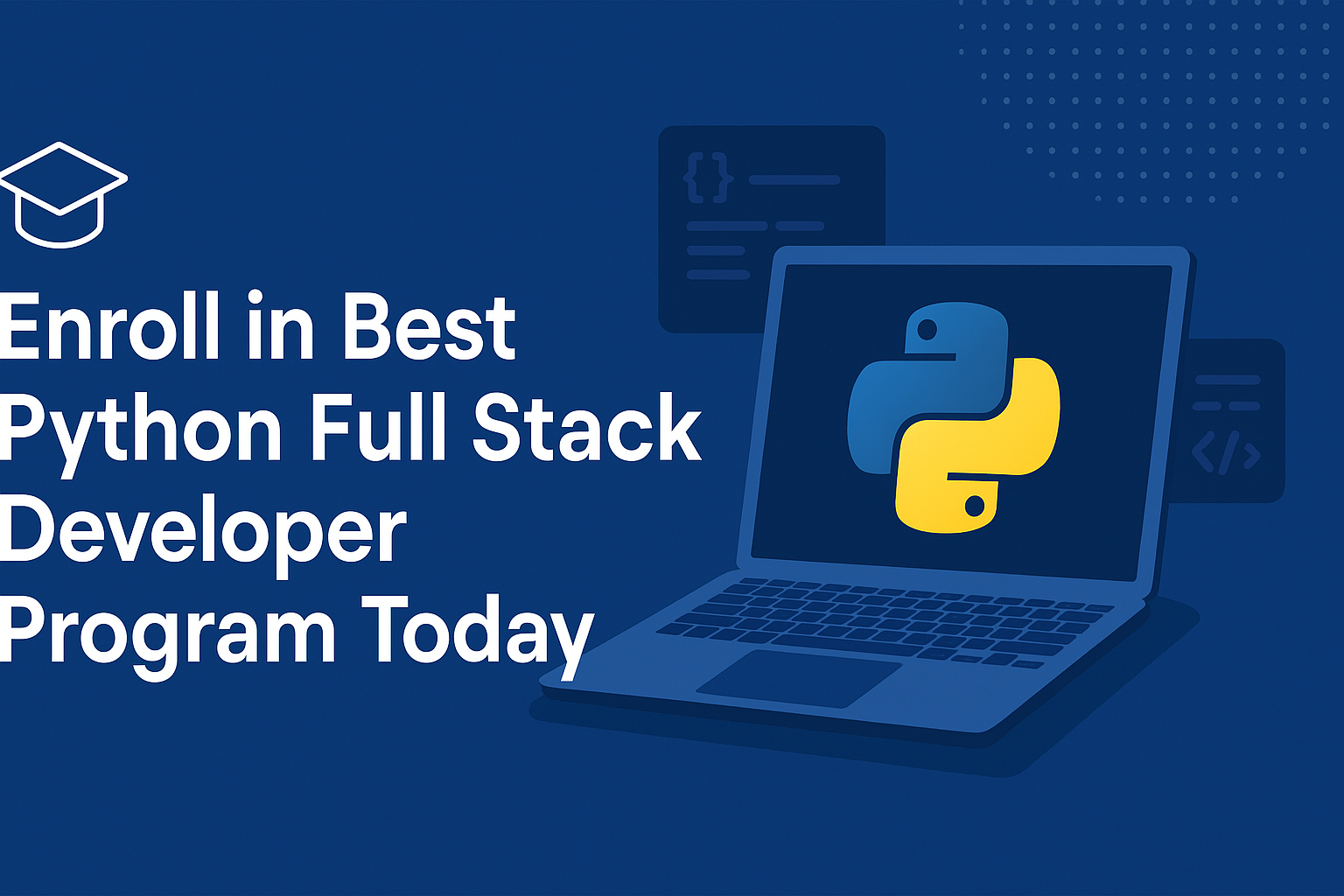 Enroll in Best Python Full Stack Developer Program Today

{}

</>